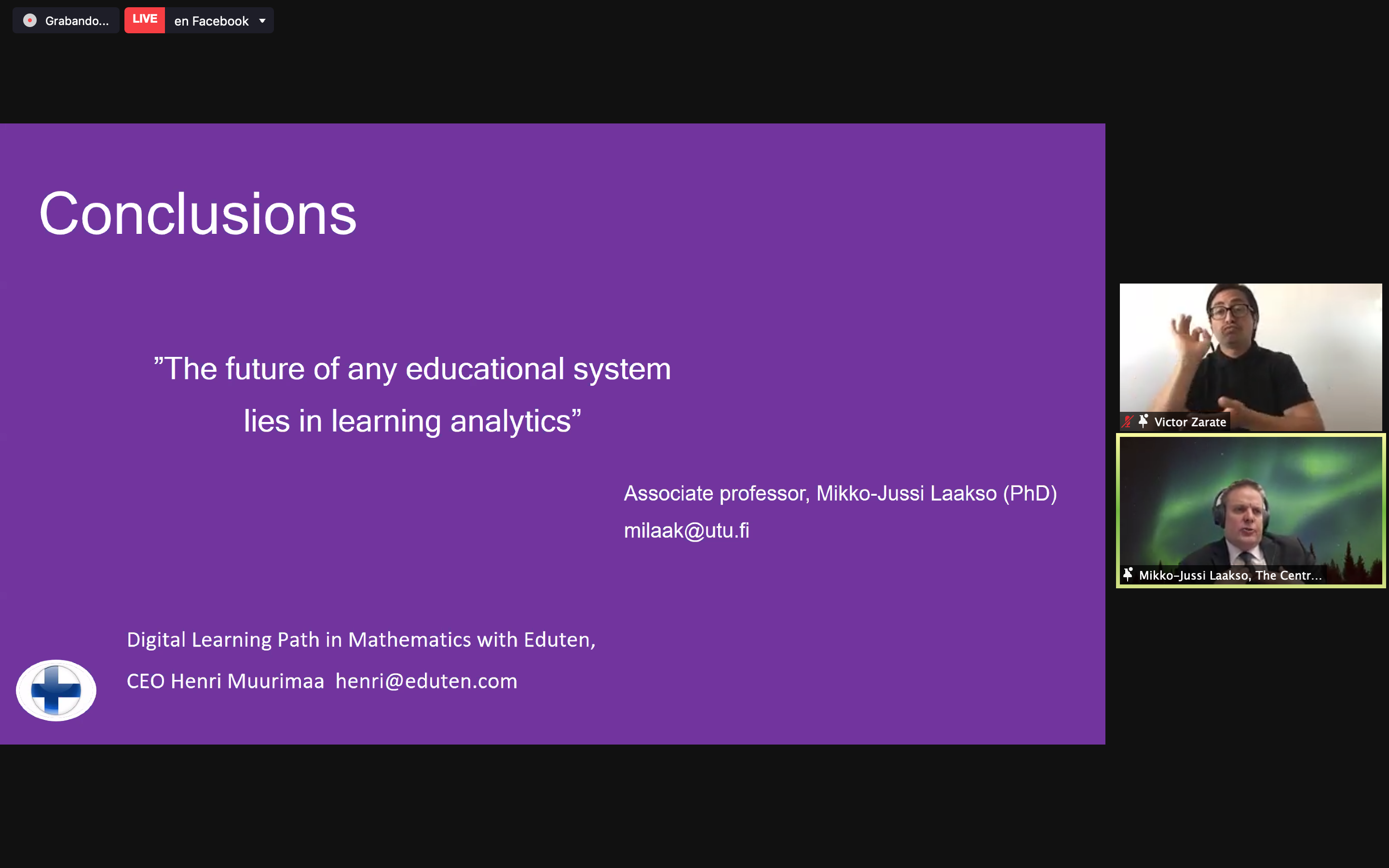 Grabando...

LIVE en Facebook

Conclusions

”The future of any educational system lies in learning analytics”

Associate professor, Mikko-Jussi Laakso (PhD)

milaak@utu.fi

Digital Learning Path in Mathematics with Eduten,

CEO Henri Muurimaa henri@eduten.com

Victor Zarate

Mikko-Jussi Laakso, The Centr...